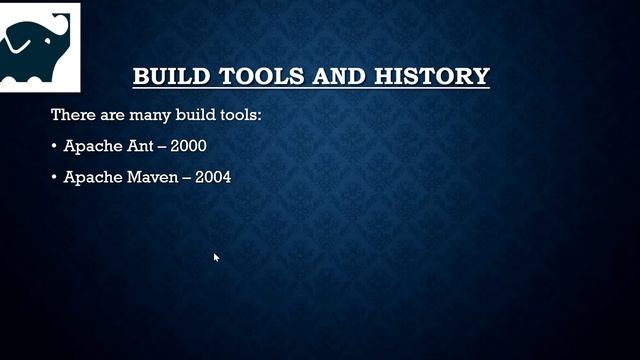 BUILD TOOLS AND HISTORY

There are many build tools:

• Apache Ant – 2000

• Apache Maven – 2004